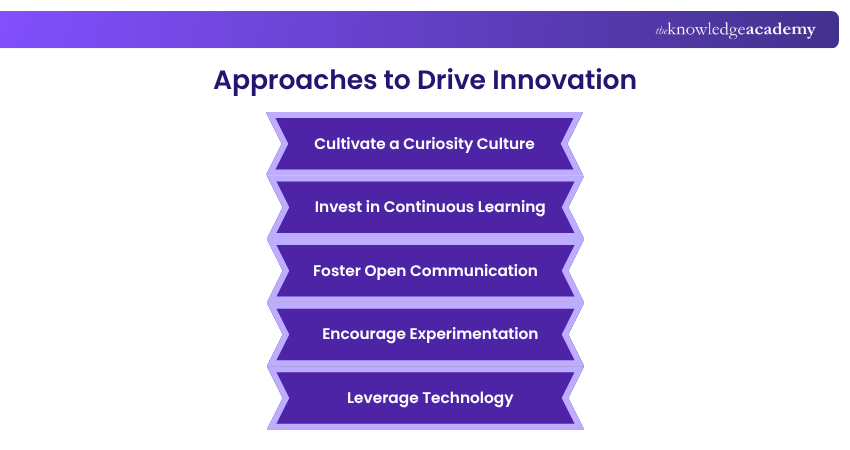 theknowledgeacademy

Approaches to Drive Innovation

Cultivate a Curiosity Culture

Invest in Continuous Learning

Foster Open Communication

Encourage Experimentation

Leverage Technology